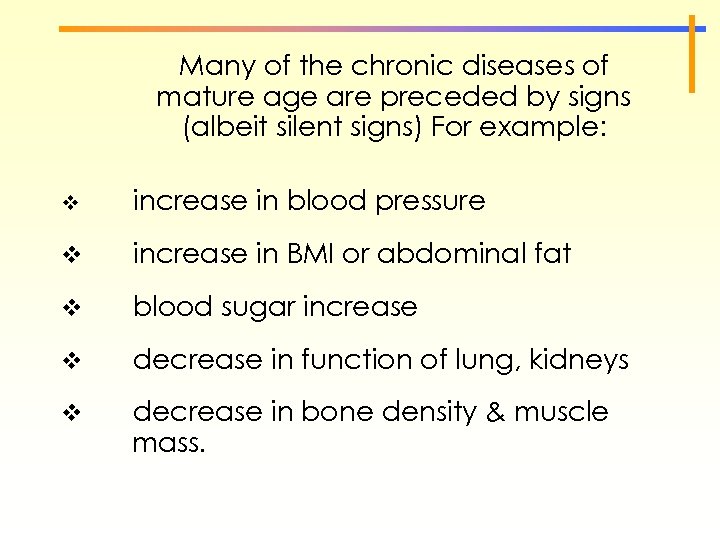 Many of the chronic diseases of mature age are preceded by signs (albeit silent signs) For example:

❖ increase in blood pressure

❖ increase in BMI or abdominal fat

❖ blood sugar increase

❖ decrease in function of lung, kidneys

❖ decrease in bone density & muscle mass.